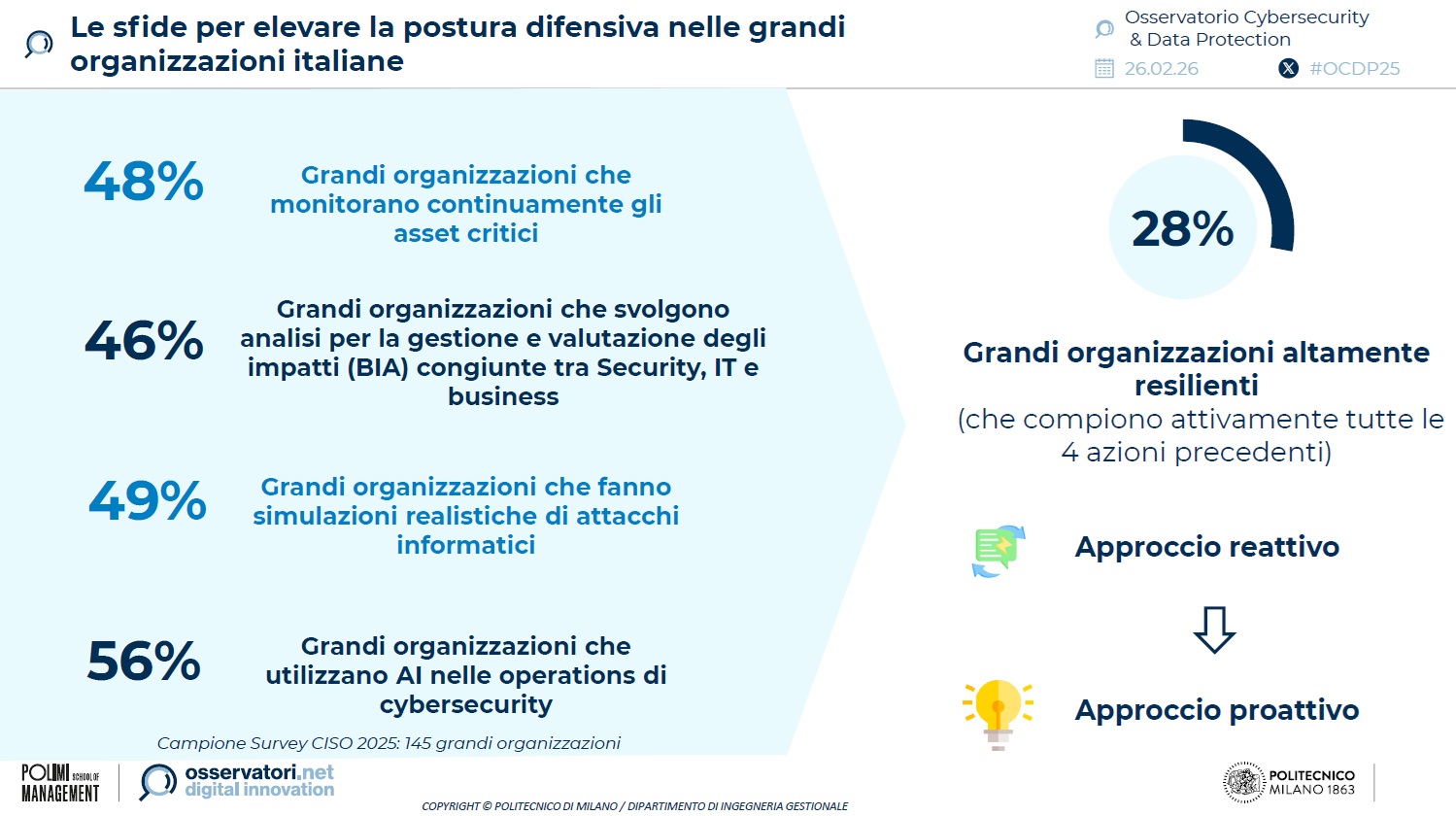 Le sfide per elevare la postura difensiva nelle grandi organizzazioni italiane

Osservatorio Cybersecurity & Data Protection
26.02.26
#OCDP25

48% Grandi organizzazioni che monitorano continuamente gli asset critici

46% Grandi organizzazioni che svolgono analisi per la gestione e valutazione degli impatti (BIA) congiunte tra Security, IT e business

49% Grandi organizzazioni che fanno simulazioni realistiche di attacchi informatici

56% Grandi organizzazioni che utilizzano AI nelle operations di cybersecurity

Campione Survey CISO 2025: 145 grandi organizzazioni

28%

Grandi organizzazioni altamente resilienti
(che compiono attivamente tutte le 4 azioni precedenti)

Approccio reattivo

Approccio proattivo

POLIMI SCHOOL OF MANAGEMENT
osservatori.net digital innovation
COPYRIGHT © POLITECNICO DI MILANO / DIPARTIMENTO DI INGEGNERIA GESTIONALE
POLITECNICO MILANO 1863